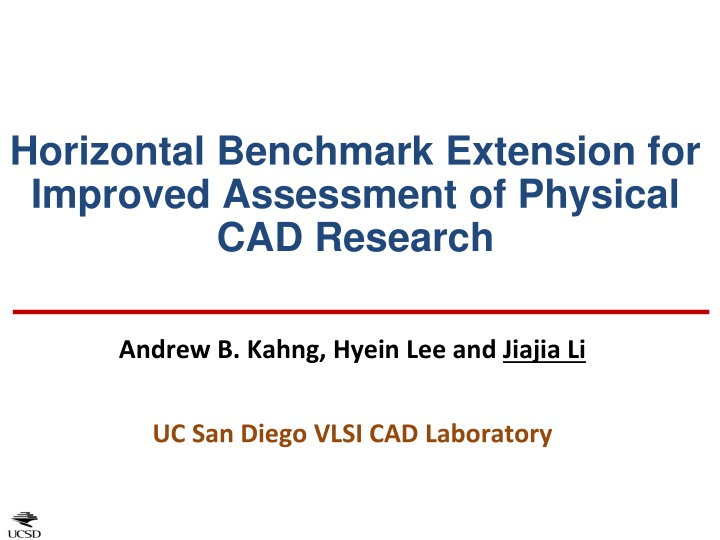 Horizontal Benchmark Extension for Improved Assessment of Physical CAD Research

Andrew B. Kahng, Hyein Lee and Jiajia Li

UC San Diego VLSI CAD Laboratory

UCSD